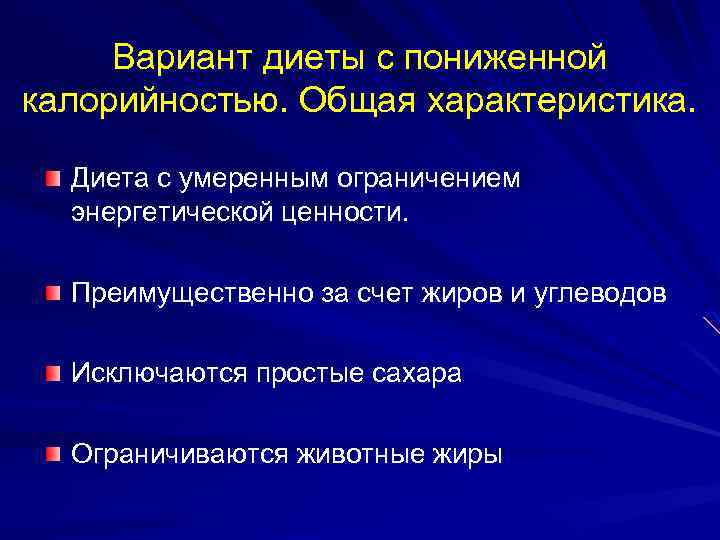 Вариант диеты с пониженной калорийностью. Общая характеристика.

Диета с умеренным ограничением энергетической ценности.

Преимущественно за счет жиров и углеводов

Исключаются простые сахара

Ограничиваются животные жиры